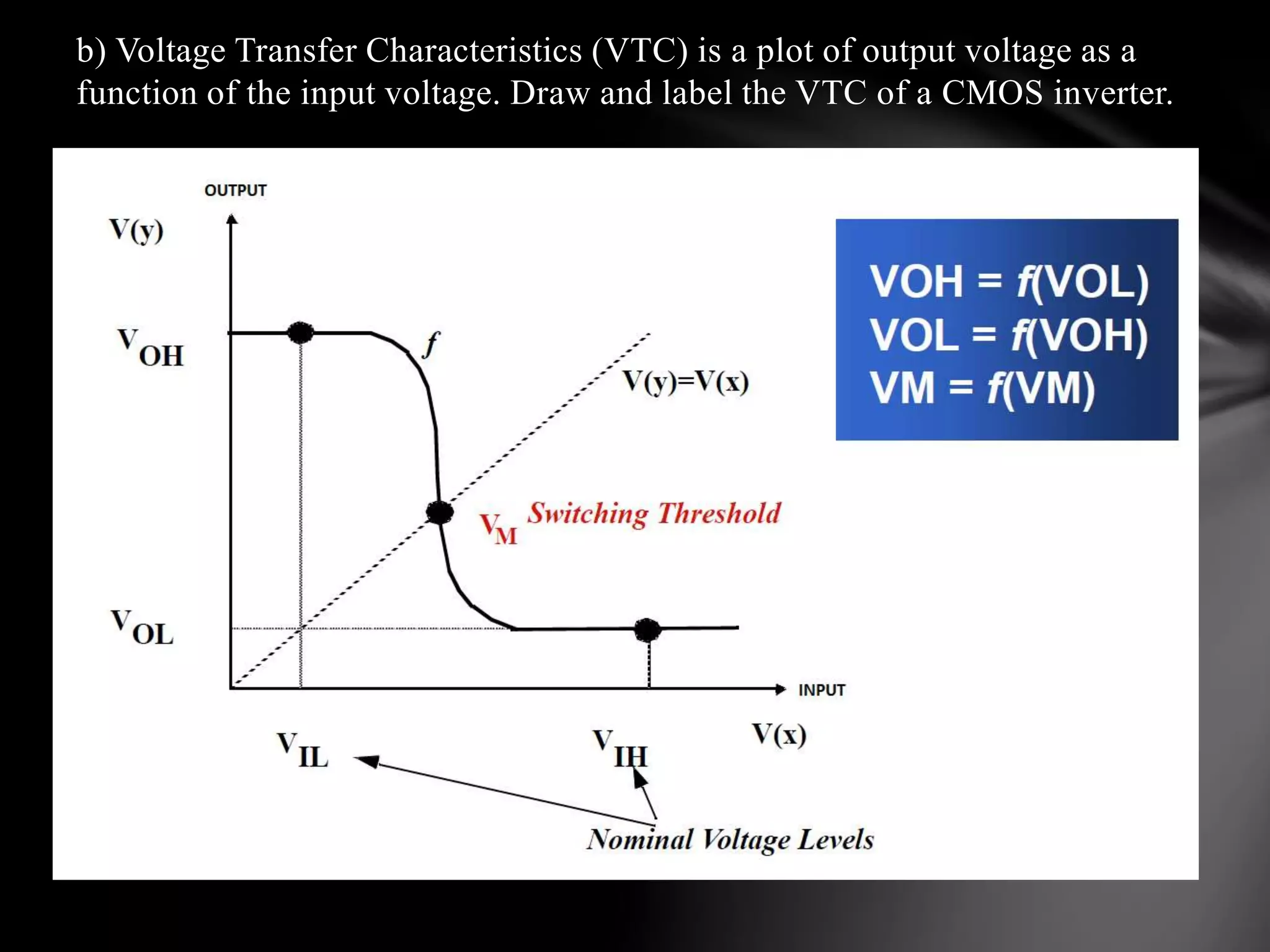 b) Voltage Transfer Characteristics (VTC) is a plot of output voltage as a function of the input voltage. Draw and label the VTC of a CMOS inverter.

OUTPUT

V(y)

$V_{OH}$

$f$

V(y)=V(x)

$V_M$ Switching Threshold

$V_{OL}$

INPUT

V(x)

$V_{IL}$

$V_{IH}$

Nominal Voltage Levels

VOH = $f$(VOL)
VOL = $f$(VOH)
VM = $f$(VM)